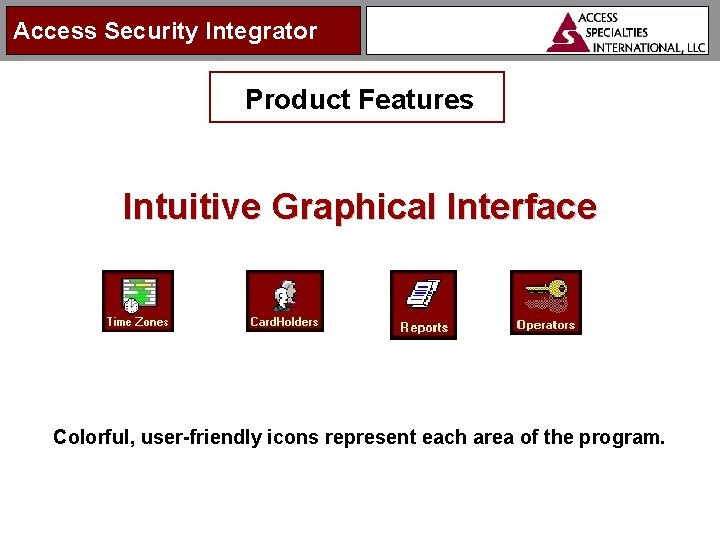 Access Security Integrator

ACCESS SPECIALTIES INTERNATIONAL, LLC

Product Features

Intuitive Graphical Interface

Time Zones

CardHolders

Reports

Operators

Colorful, user-friendly icons represent each area of the program.